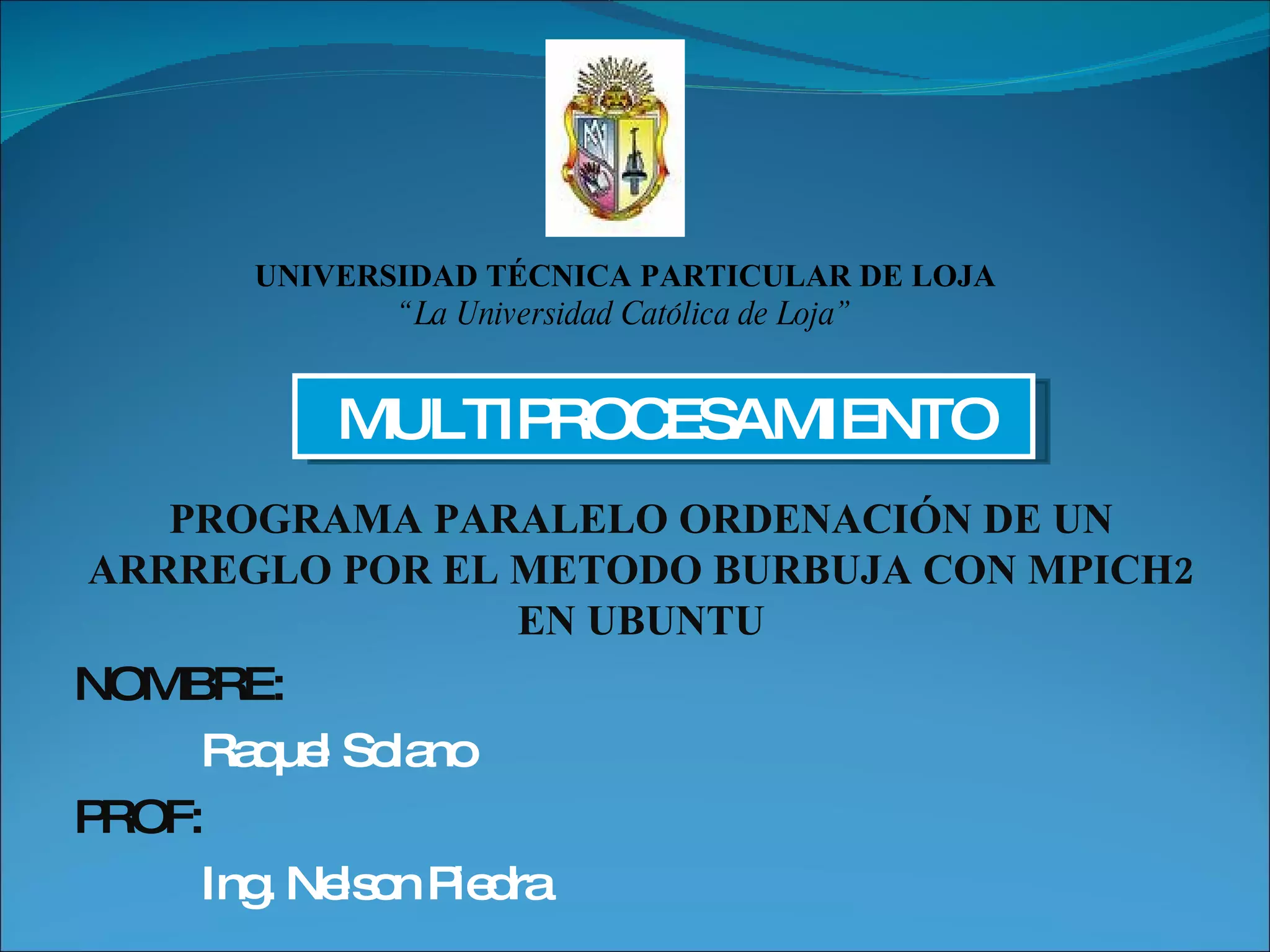 UNIVERSIDAD TÉCNICA PARTICULAR DE LOJA
"La Universidad Católica de Loja"

MULTIPROCESAMIENTO

PROGRAMA PARALELO ORDENACIÓN DE UN ARRREGLO POR EL METODO BURBUJA CON MPICH2 EN UBUNTU

NOMBRE:

Raquel Solano

PROF:

Ing. Nelson Piedra